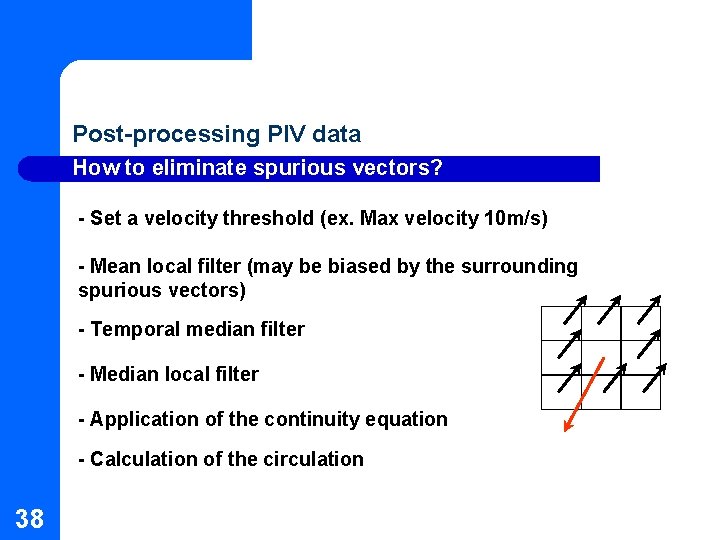 Post-processing PIV data

How to eliminate spurious vectors?

- Set a velocity threshold (ex. Max velocity 10m/s)

- Mean local filter (may be biased by the surrounding spurious vectors)

- Temporal median filter

- Median local filter

- Application of the continuity equation

- Calculation of the circulation

38